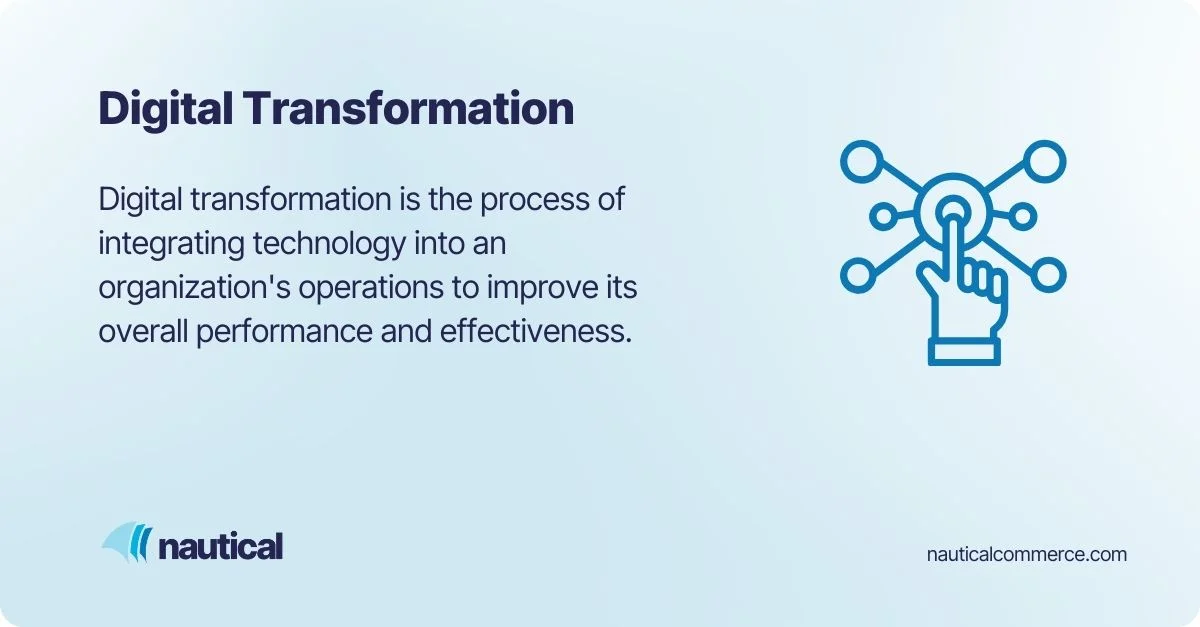 Digital Transformation

Digital transformation is the process of integrating technology into an organization's operations to improve its overall performance and effectiveness.

nautical

nauticalcommerce.com